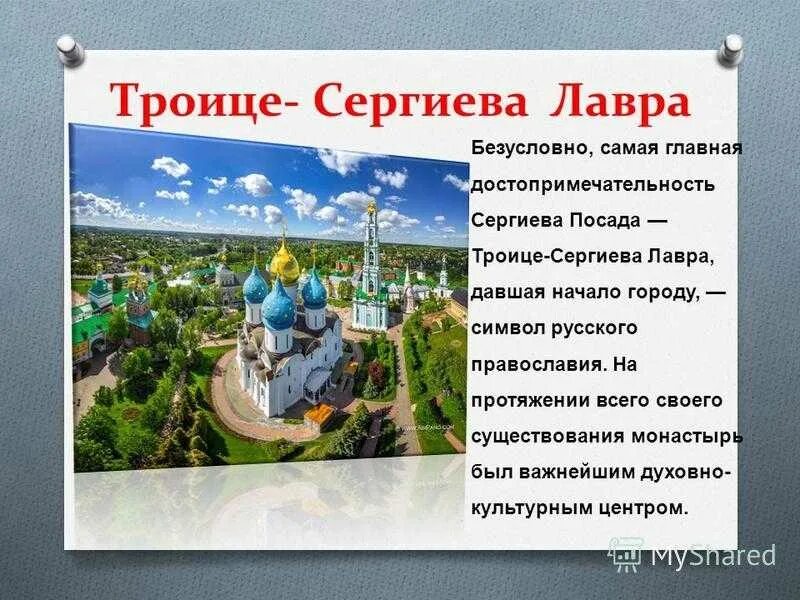 Троице- Сергиева Лавра

Безусловно, самая главная достопримечательность Сергиева Посада — Троице-Сергиева Лавра, давшая начало городу, — символ русского православия. На протяжении всего своего существования монастырь был важнейшим духовно-культурным центром.

MyShared